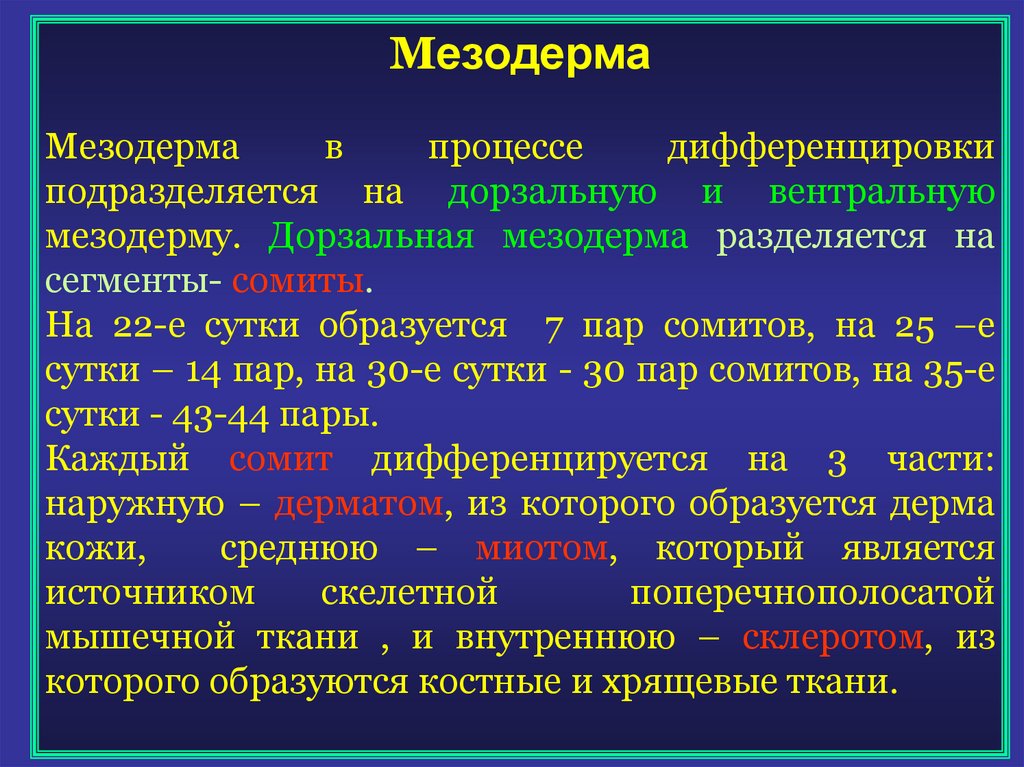 Мезодерма

Мезодерма в процессе дифференцировки подразделяется на дорзальную и вентральную мезодерму. Дорзальная мезодерма разделяется на сегменты- сомиты.
На 22-е сутки образуется 7 пар сомитов, на 25 –е сутки – 14 пар, на 30-е сутки - 30 пар сомитов, на 35-е сутки - 43-44 пары.
Каждый сомит дифференцируется на 3 части: наружную – дерматом, из которого образуется дерма кожи, среднюю – миотом, который является источником скелетной поперечнополосатой мышечной ткани , и внутреннюю – склеротом, из которого образуются костные и хрящевые ткани.